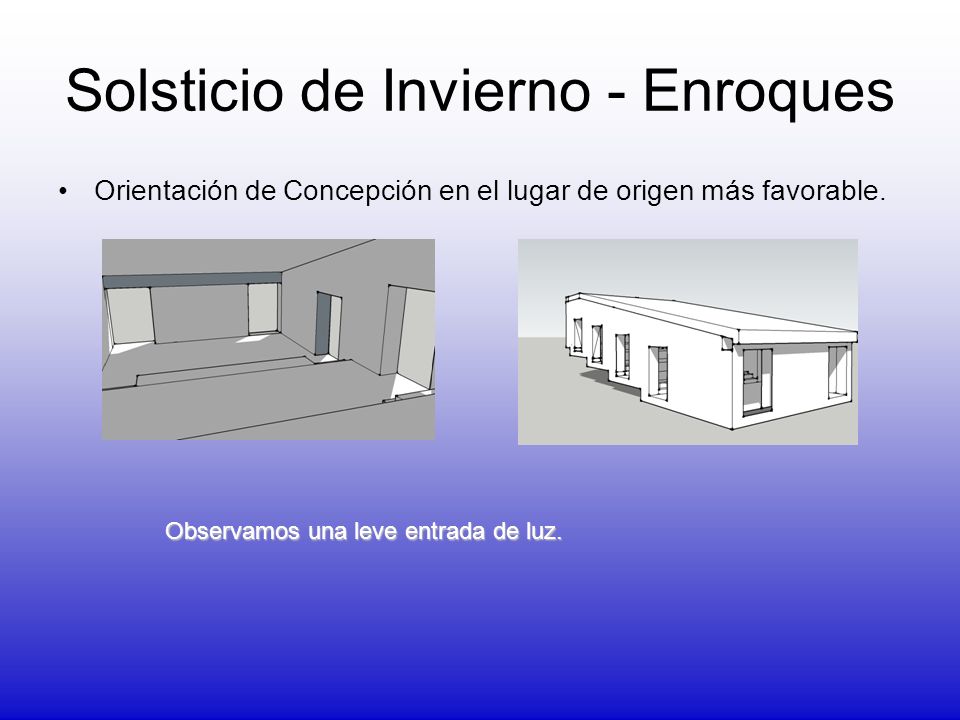 Solsticio de Invierno - Enroques

• Orientación de Concepción en el lugar de origen más favorable.

Observamos una leve entrada de luz.